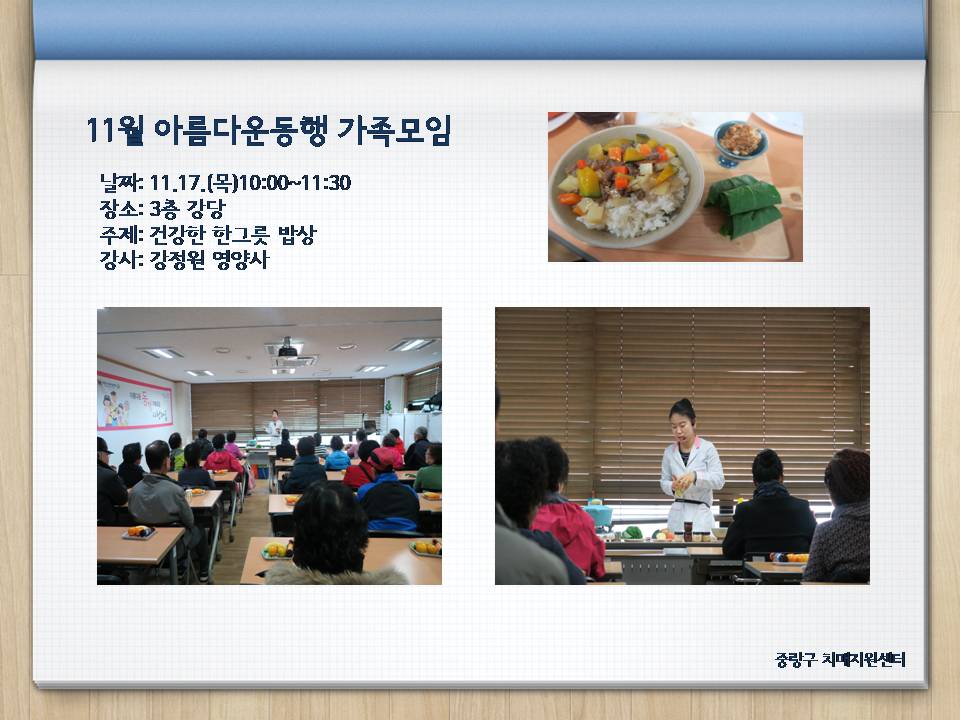 11월 아름다운동행 가족모임

날짜: 11.17.(목)10:00~11:30
장소: 3층 강당
주제: 건강한 한그릇 밥상
강사: 강정원 영양사

중랑구 치매지원센터